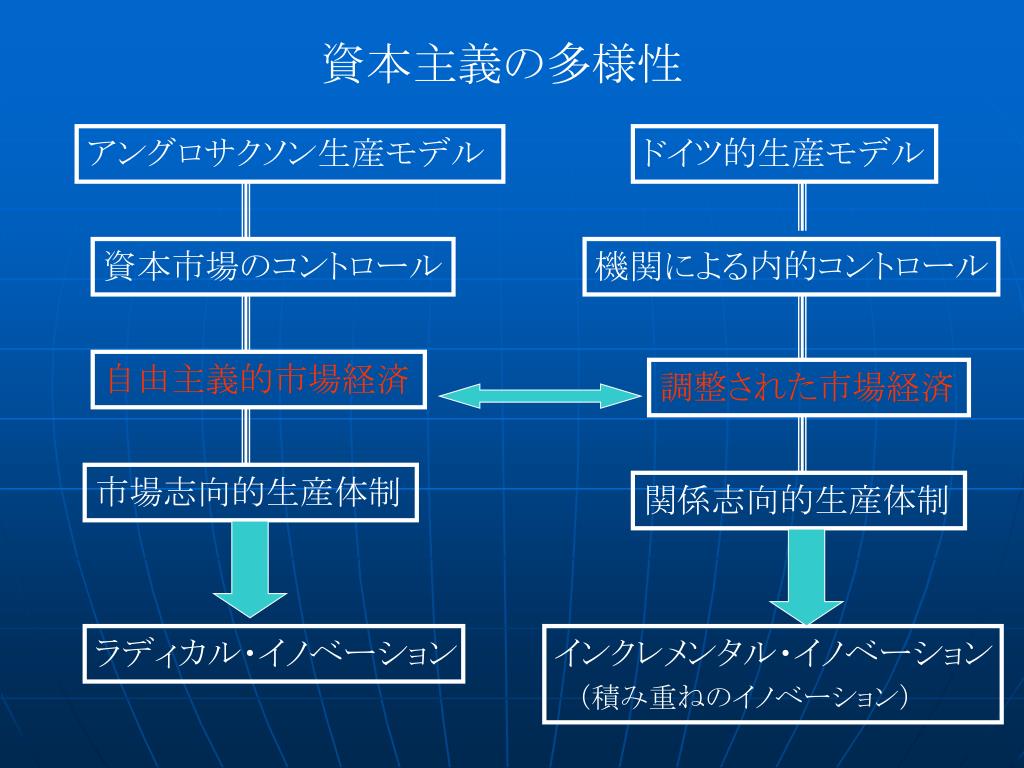 資本主義の多様性

アングロサクソン生産モデル

資本市場のコントロール

自由主義的市場経済

市場志向的生産体制

ラディカル・イノベーション

ドイツ的生産モデル

機関による内的コントロール

調整された市場経済

関係志向的生産体制

インクレメンタル・イノベーション
（積み重ねのイノベーション）